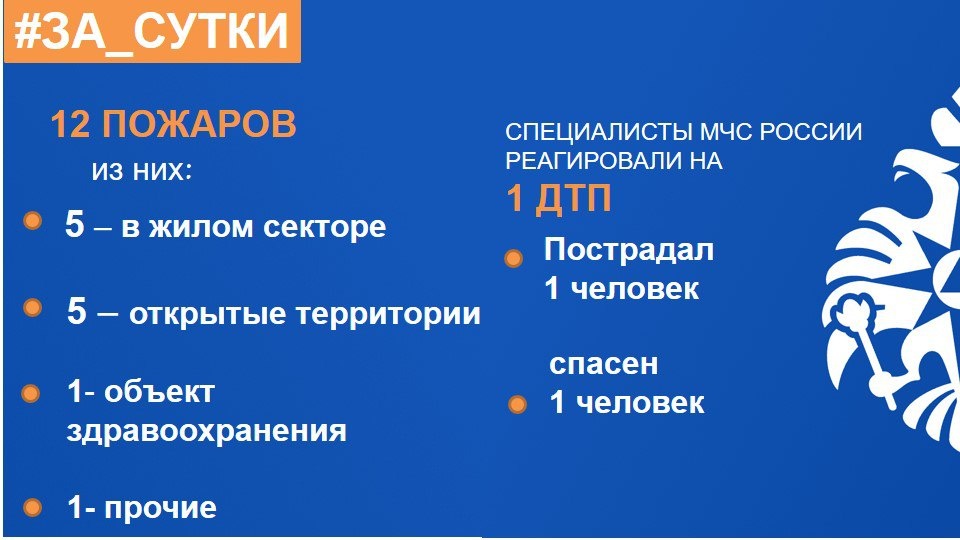 #ЗА_СУТКИ

12 ПОЖАРОВ

из них:

5 – в жилом секторе

5 – открытые территории

1- объект здравоохранения

1- прочие

СПЕЦИАЛИСТЫ МЧС РОССИИ РЕАГИРОВАЛИ НА

1 ДТП

Пострадал 1 человек

спасен 1 человек